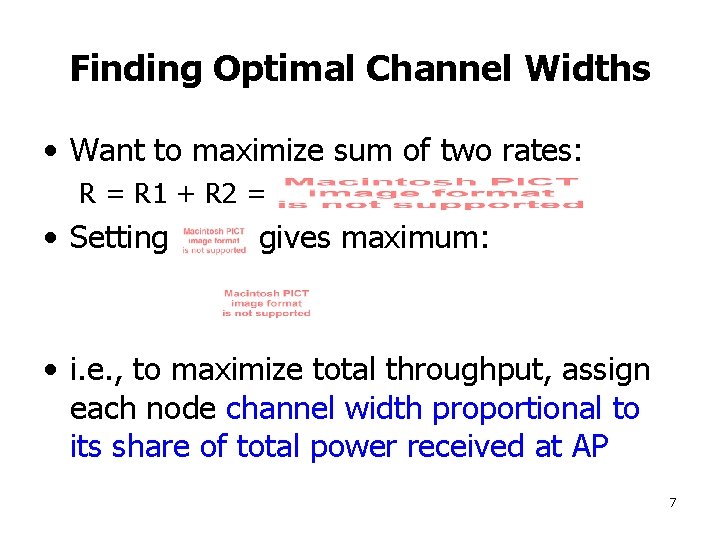 Finding Optimal Channel Widths

• Want to maximize sum of two rates:
R = R1 + R2 = Macintosh PICT image format is not supported

• Setting Macintosh PICT image format is not supported gives maximum:

Macintosh PICT image format is not supported

• i.e., to maximize total throughput, assign each node channel width proportional to its share of total power received at AP

7